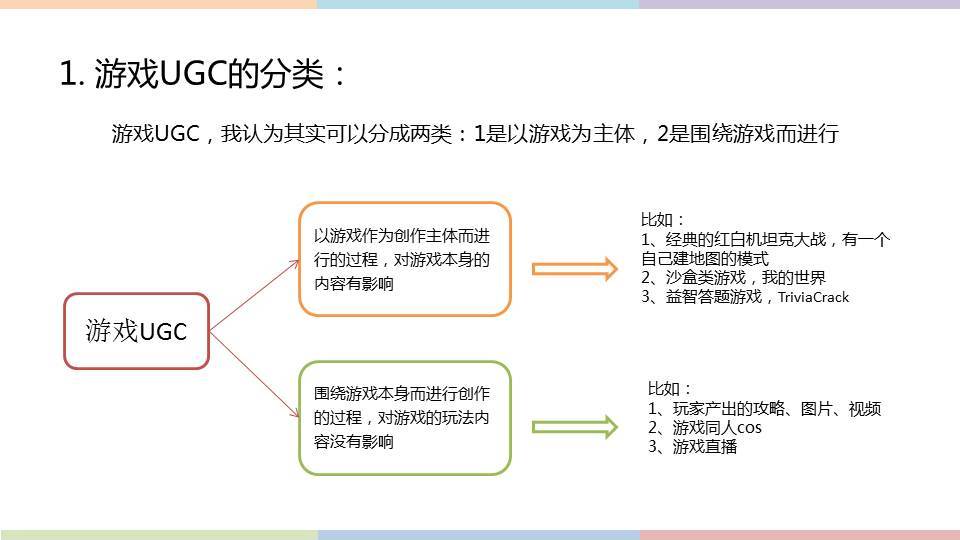 1. 游戏UGC的分类：

游戏UGC，我认为其实可以分成两类：1是以游戏为主体，2是围绕游戏而进行

游戏UGC

以游戏作为创作主体而进行的过程，对游戏本身的内容有影响

比如：
1、经典的红白机坦克大战，有一个自己建地图的模式
2、沙盒类游戏，我的世界
3、益智答题游戏，TriviaCrack

围绕游戏本身而进行创作的过程，对游戏的玩法内容没有影响

比如：
1、玩家产出的攻略、图片、视频
2、游戏同人cos
3、游戏直播